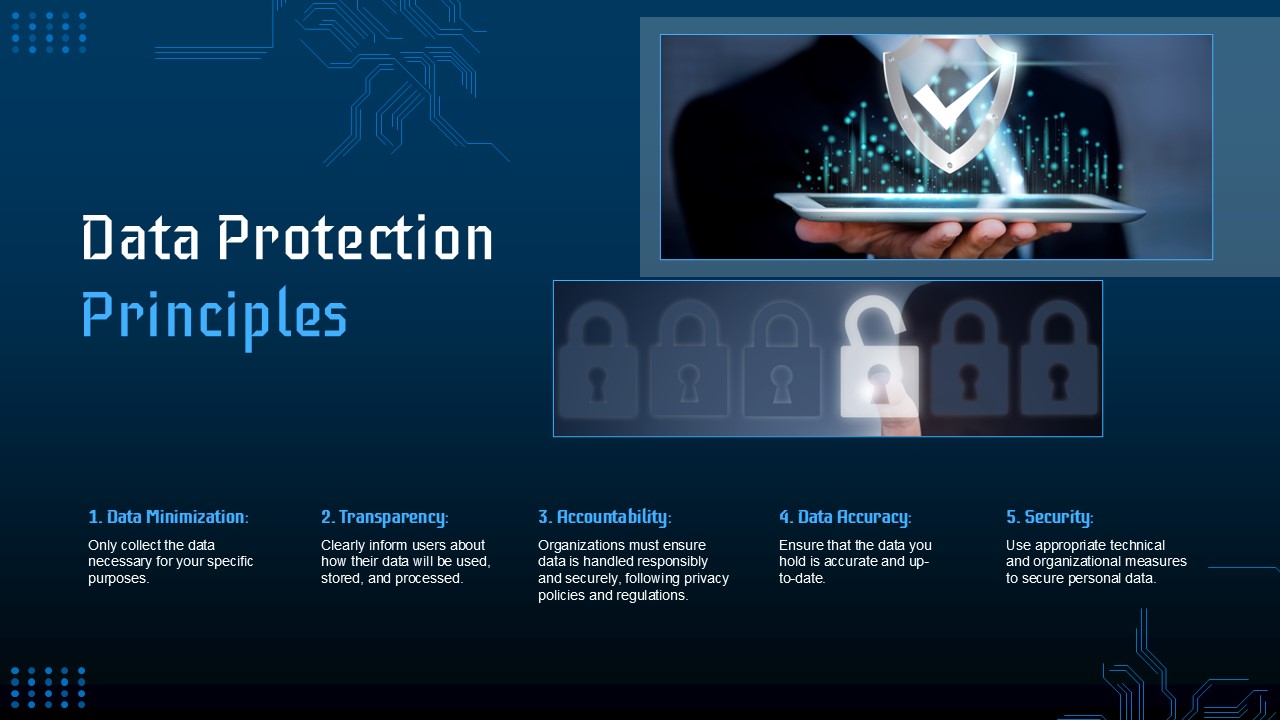 Data Protection Principles

1. Data Minimization:

Only collect the data necessary for your specific purposes.

2. Transparency:

Clearly inform users about how their data will be used, stored, and processed.

3. Accountability:

Organizations must ensure data is handled responsibly and securely, following privacy policies and regulations.

4. Data Accuracy:

Ensure that the data you hold is accurate and up-to-date.

5. Security:

Use appropriate technical and organizational measures to secure personal data.